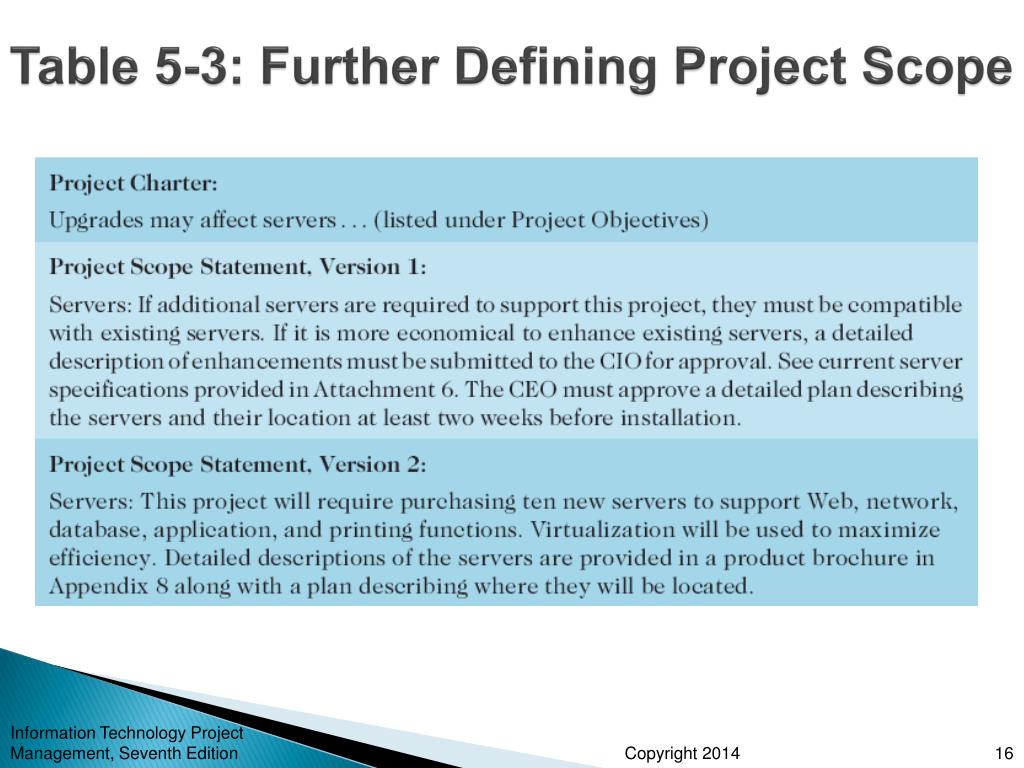 Table 5-3: Further Defining Project Scope

Project Charter:

Upgrades may affect servers . . . (listed under Project Objectives)

Project Scope Statement, Version 1:

Servers: If additional servers are required to support this project, they must be compatible with existing servers. If it is more economical to enhance existing servers, a detailed description of enhancements must be submitted to the CIO for approval. See current server specifications provided in Attachment 6. The CEO must approve a detailed plan describing the servers and their location at least two weeks before installation.

Project Scope Statement, Version 2:

Servers: This project will require purchasing ten new servers to support Web, network, database, application, and printing functions. Virtualization will be used to maximize efficiency. Detailed descriptions of the servers are provided in a product brochure in Appendix 8 along with a plan describing where they will be located.

Information Technology Project Management, Seventh Edition

Copyright 2014

16